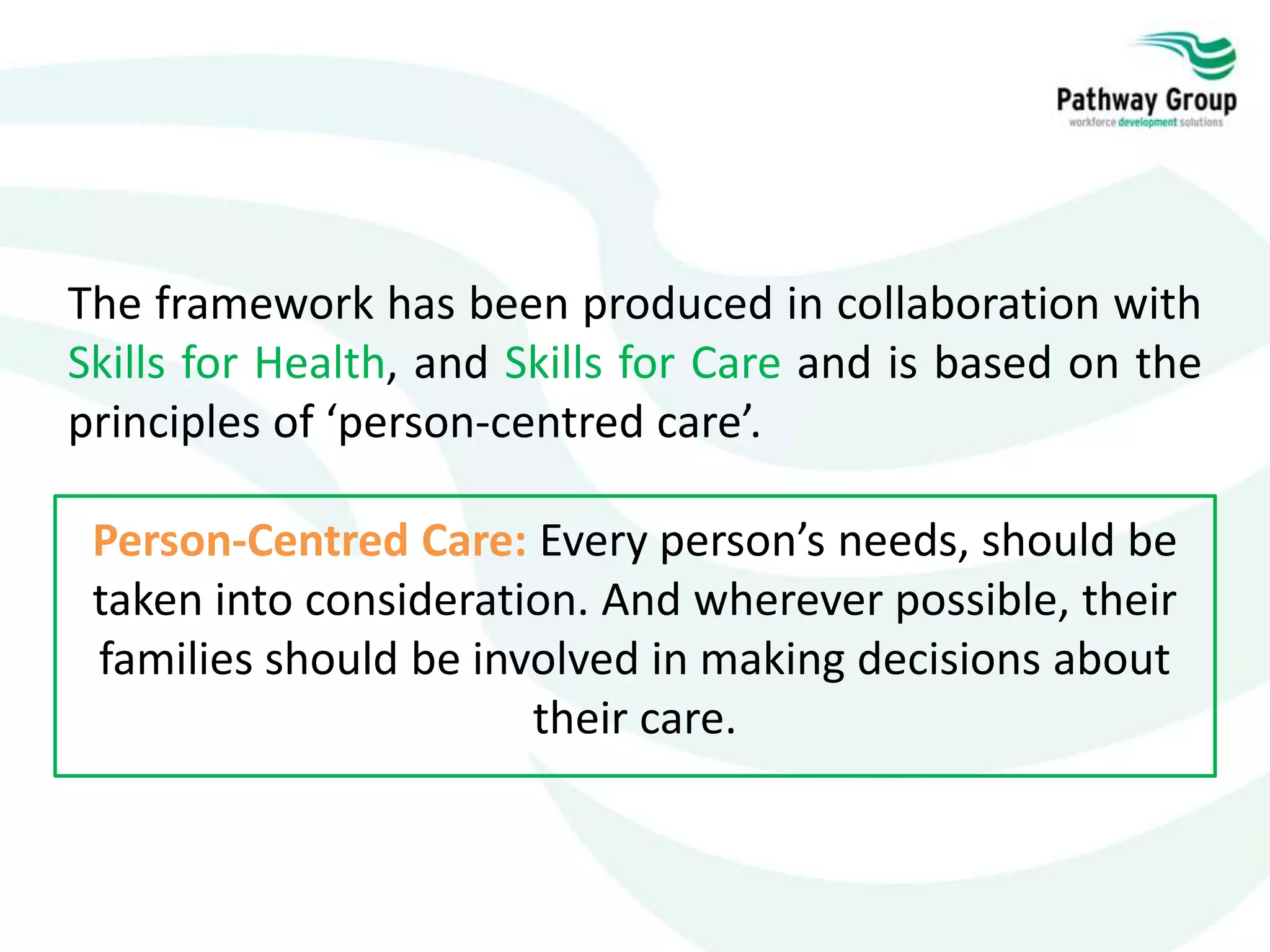 Pathway Group
workforce development solutions

The framework has been produced in collaboration with Skills for Health, and Skills for Care and is based on the principles of ‘person-centred care’.

Person-Centred Care: Every person’s needs, should be taken into consideration. And wherever possible, their families should be involved in making decisions about their care.